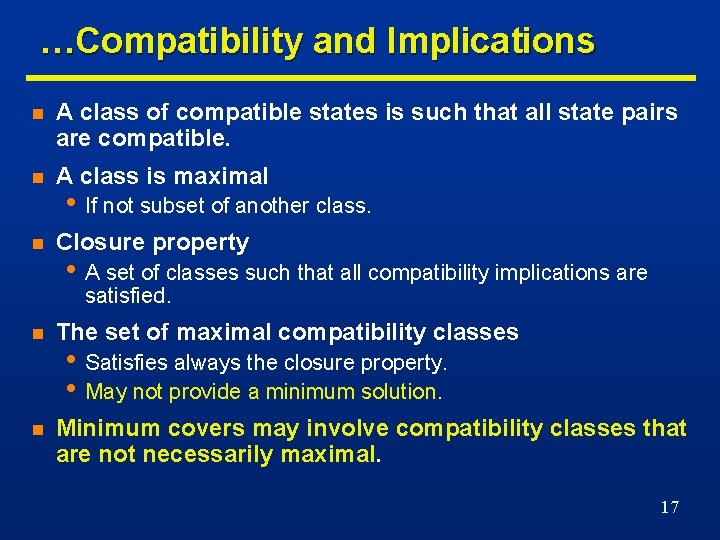 …Compatibility and Implications

- A class of compatible states is such that all state pairs are compatible.
- A class is maximal
  - If not subset of another class.
- Closure property
  - A set of classes such that all compatibility implications are satisfied.
- The set of maximal compatibility classes
  - Satisfies always the closure property.
  - May not provide a minimum solution.
- Minimum covers may involve compatibility classes that are not necessarily maximal.

17